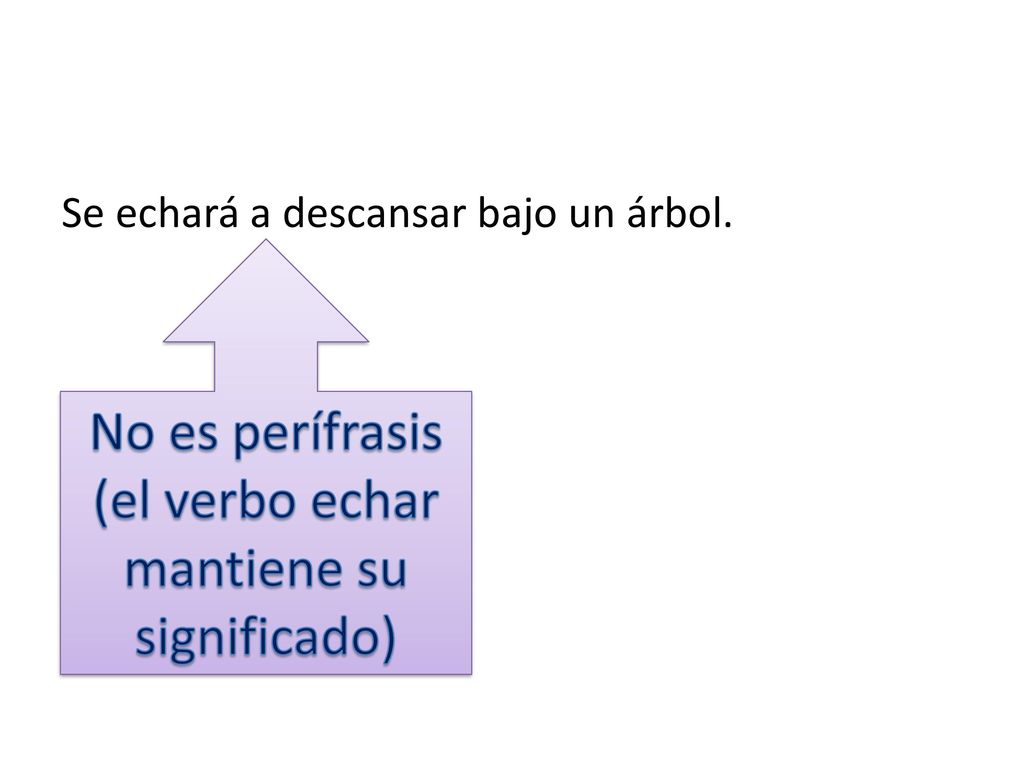 Se echará a descansar bajo un árbol.

No es perífrasis (el verbo echar mantiene su significado)